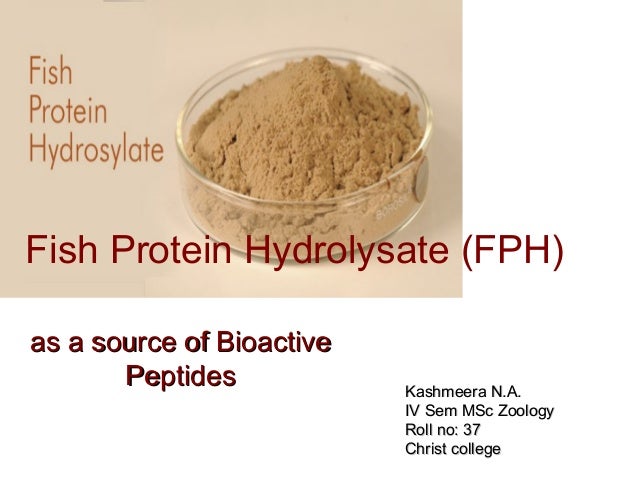 Fish Protein Hydrosylate

Fish Protein Hydrolysate (FPH)

as a source of Bioactive Peptides

Kashmeera N.A.
IV Sem MSc Zoology
Roll no: 37
Christ college